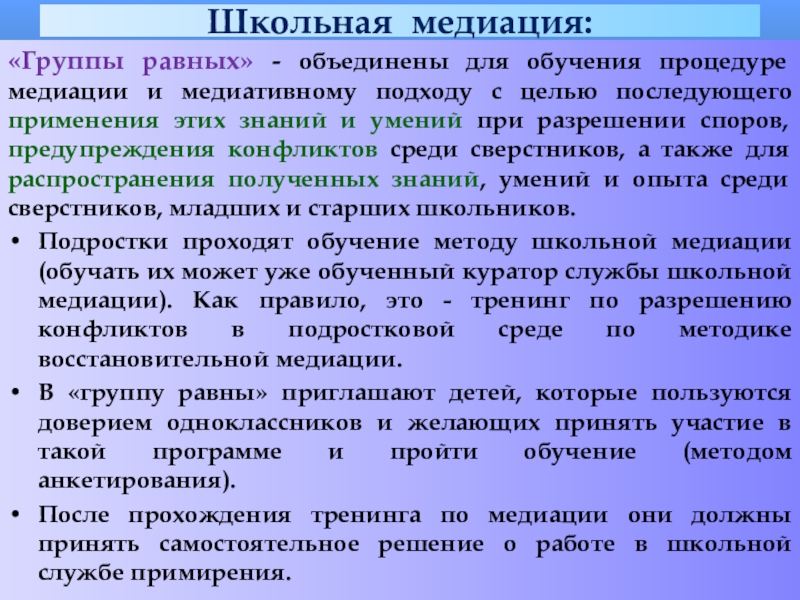 Школьная медиация:

«Группы равных» - объединены для обучения процедуре медиации и медиативному подходу с целью последующего применения этих знаний и умений при разрешении споров, предупреждения конфликтов среди сверстников, а также для распространения полученных знаний, умений и опыта среди сверстников, младших и старших школьников.

• Подростки проходят обучение методу школьной медиации (обучать их может уже обученный куратор службы школьной медиации). Как правило, это - тренинг по разрешению конфликтов в подростковой среде по методике восстановительной медиации.

• В «группу равны» приглашают детей, которые пользуются доверием одноклассников и желающих принять участие в такой программе и пройти обучение (методом анкетирования).

• После прохождения тренинга по медиации они должны принять самостоятельное решение о работе в школьной службе примирения.